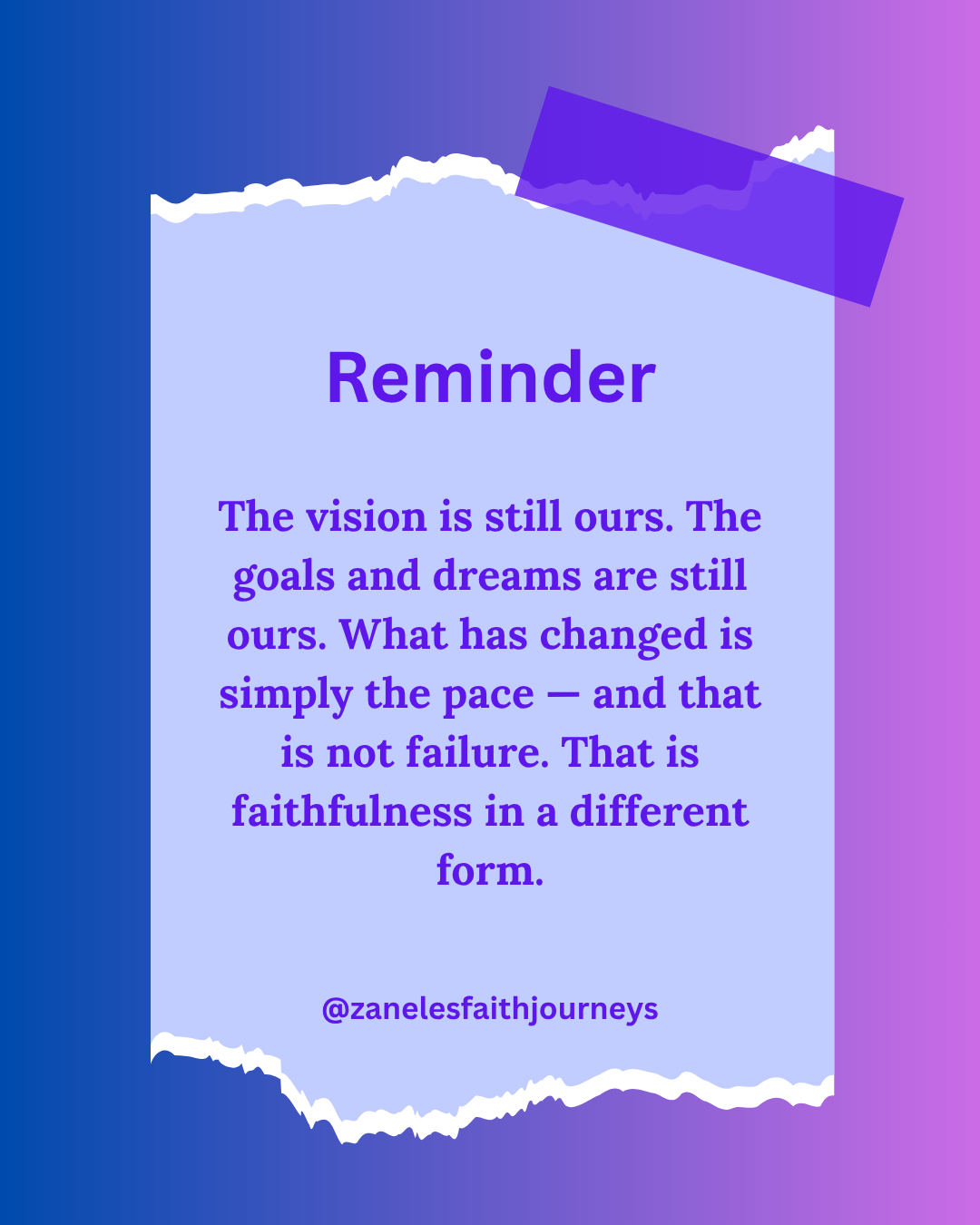 Reminder

The vision is still ours. The goals and dreams are still ours. What has changed is simply the pace — and that is not failure. That is faithfulness in a different form.

@zanelesfaithjourneys